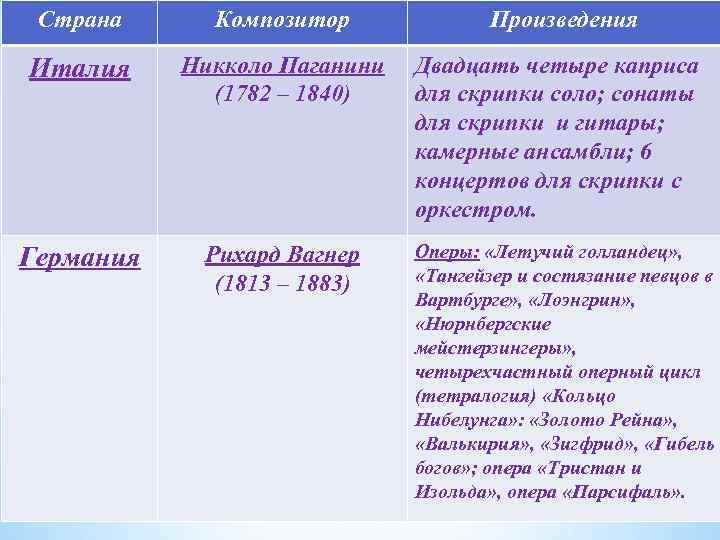 | Страна | Композитор | Произведения |
|---|---|---|
| Италия | Никколо Паганини (1782 – 1840) | Двадцать четыре каприса для скрипки соло; сонаты для скрипки и гитары; камерные ансамбли; 6 концертов для скрипки с оркестром. |
| Германия | Рихард Вагнер (1813 – 1883) | Оперы: «Летучий голландец», «Тангейзер и состязание певцов в Вартбурге», «Лоэнгрин», «Нюрнбергские мейстерзингеры», четырехчастный оперный цикл (тетралогия) «Кольцо Нибелунга»: «Золото Рейна», «Валькирия», «Зигфрид», «Гибель богов»; опера «Тристан и Изольда», опера «Парсифаль». |